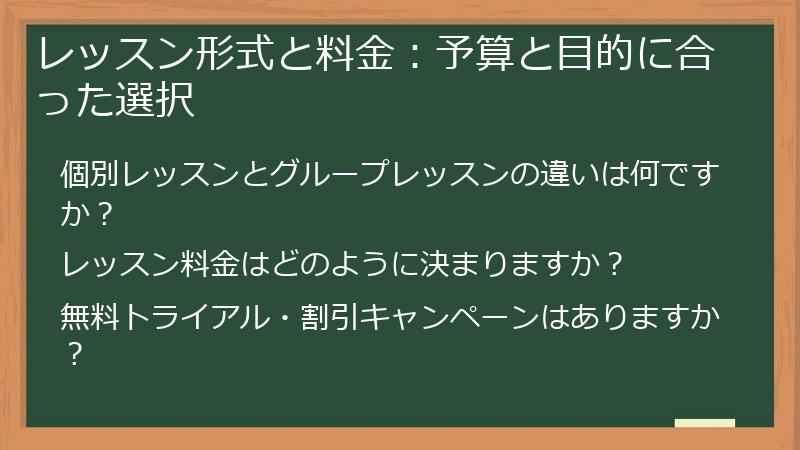 レッスン形式と料金：予算と目的に合った選択

個別レッスンとグループレッスンの違いは何ですか？

レッスン料金はどのように決まりますか？

無料トライアル・割引キャンペーンはありますか？